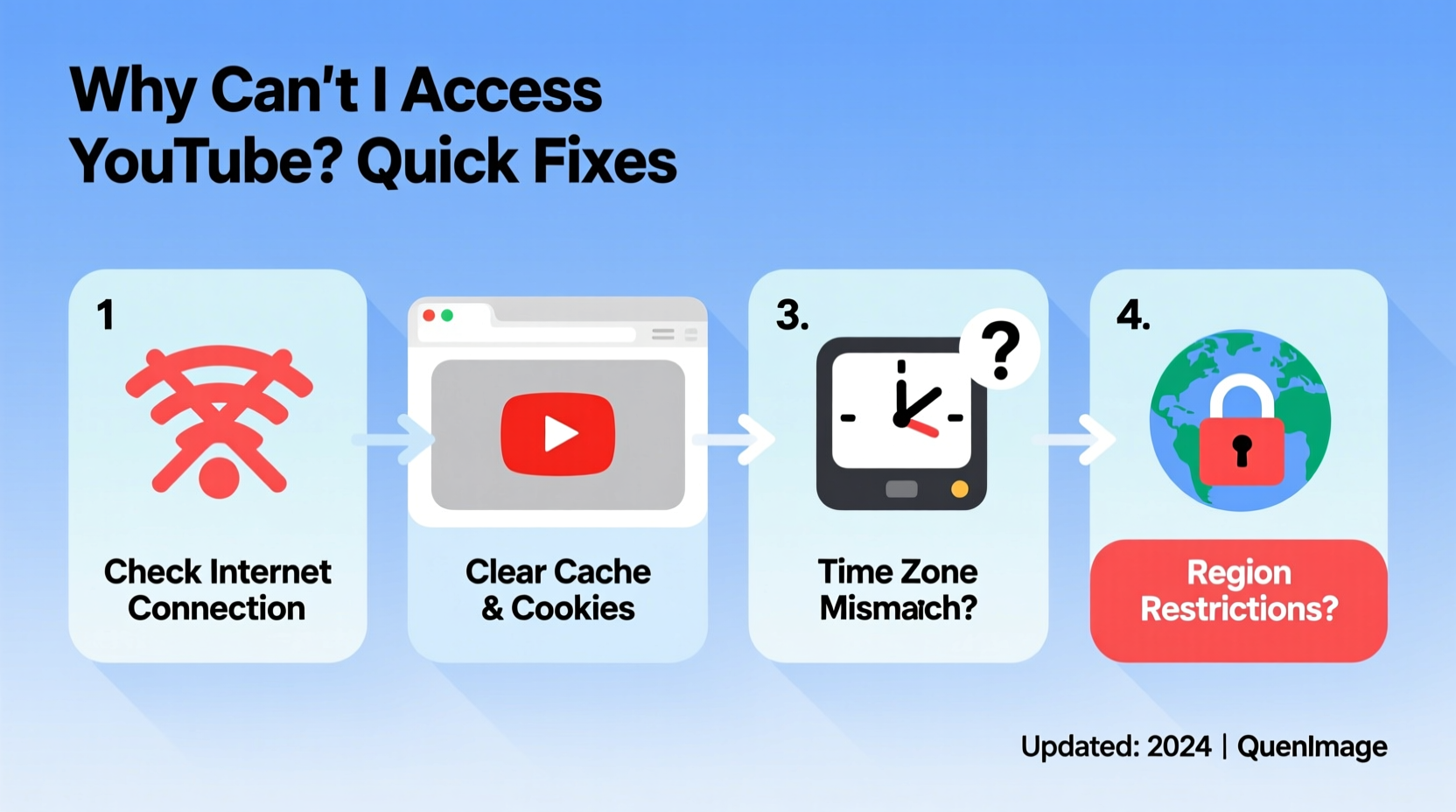 Why Can't I Access YouTube? Quick Fixes

1

Check Internet Connection

Clear Cache & Cookies

3.

?

Time Zone Mismatch?

4.

Region Restrictions?

Updated: 2024 | QuenImage